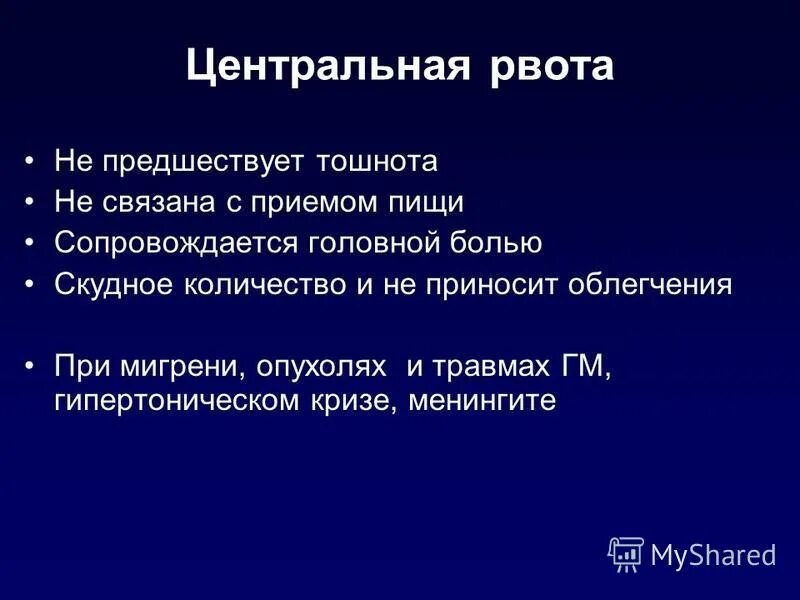 Центральная рвота

• Не предшествует тошнота
• Не связана с приемом пищи
• Сопровождается головной болью
• Скудное количество и не приносит облегчения

• При мигрени, опухолях  и травмах ГМ, гипертоническом кризе, менингите

MyShared